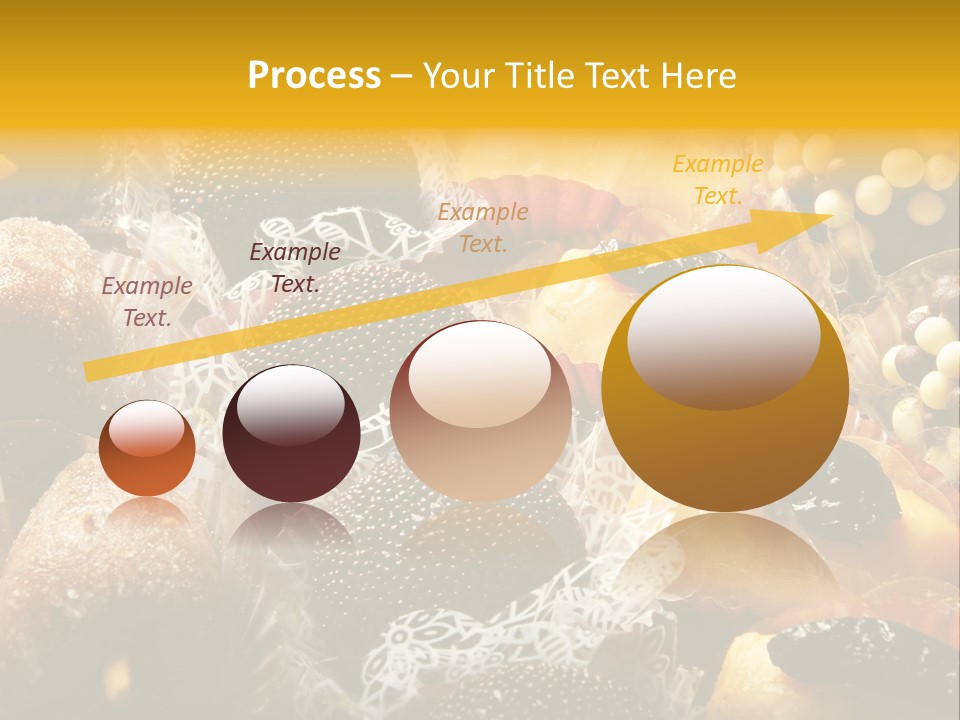 Process – Your Title Text Here

Example Text.

Example Text.

Example Text.

Example Text.